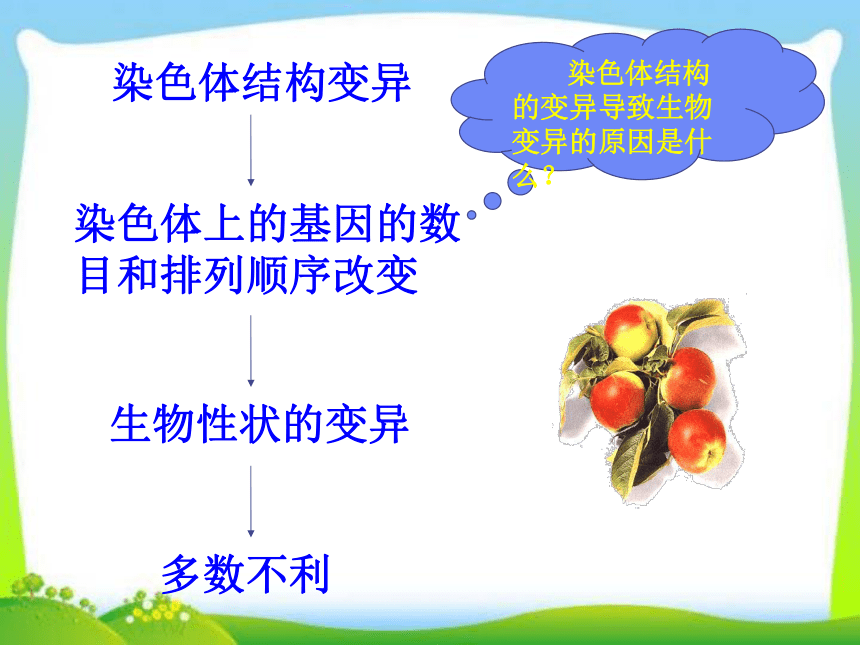 染色体结构变异

染色体上的基因的数目和排列顺序改变

生物性状的变异

多数不利

染色体结构的变异导致生物变异的原因是什么？